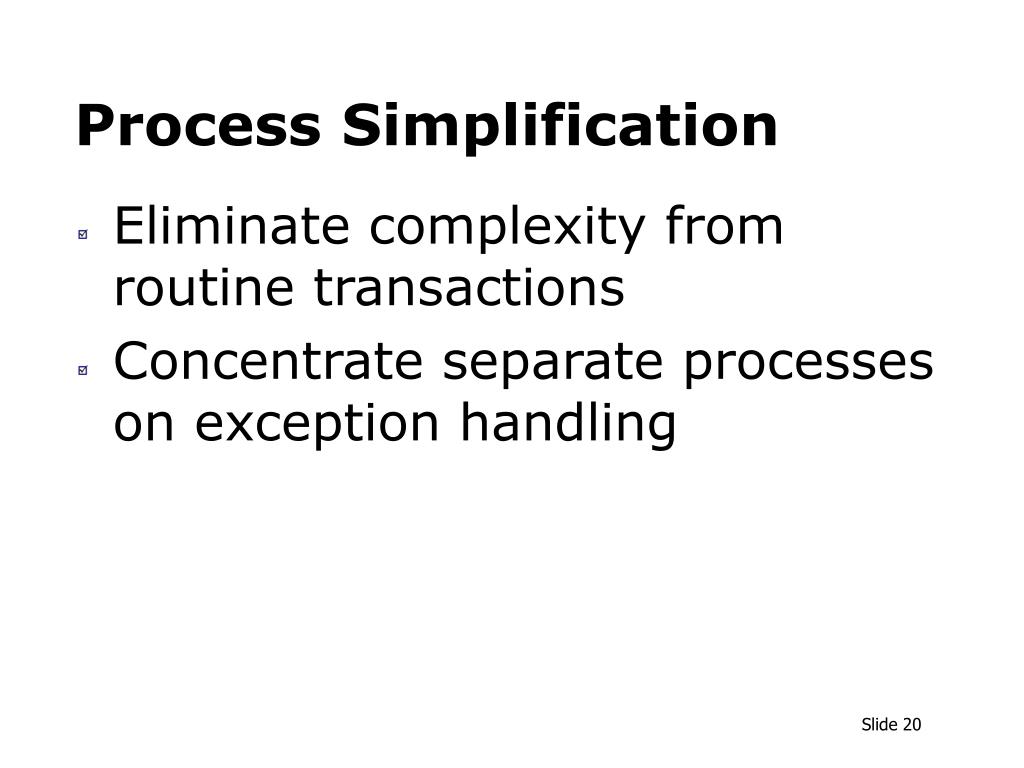 Process Simplification

Eliminate complexity from routine transactions

Concentrate separate processes on exception handling

Slide 20